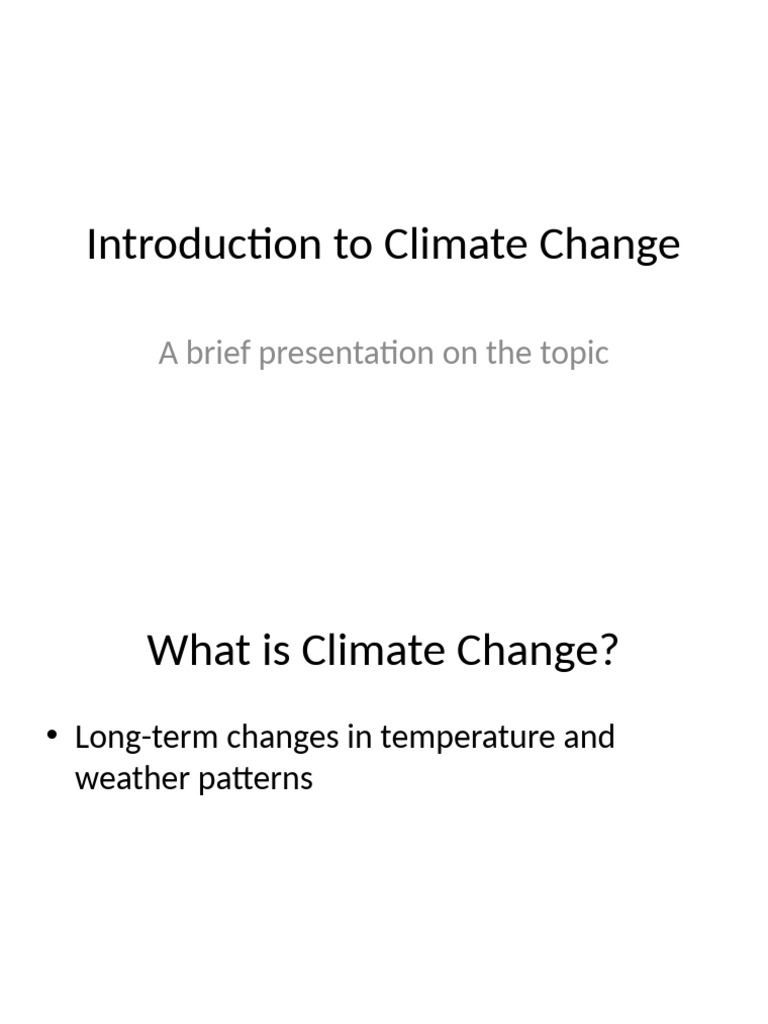 Introduction to Climate Change

A brief presentation on the topic

What is Climate Change?

• Long-term changes in temperature and weather patterns